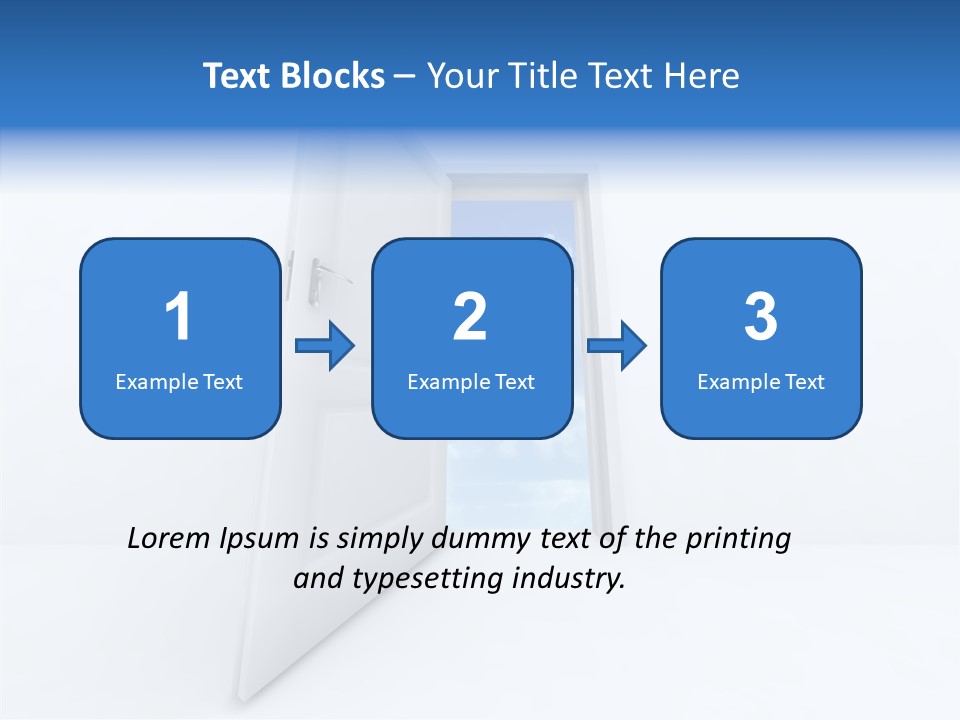 Text Blocks – Your Title Text Here

1
Example Text

2
Example Text

3
Example Text

Lorem Ipsum is simply dummy text of the printing and typesetting industry.